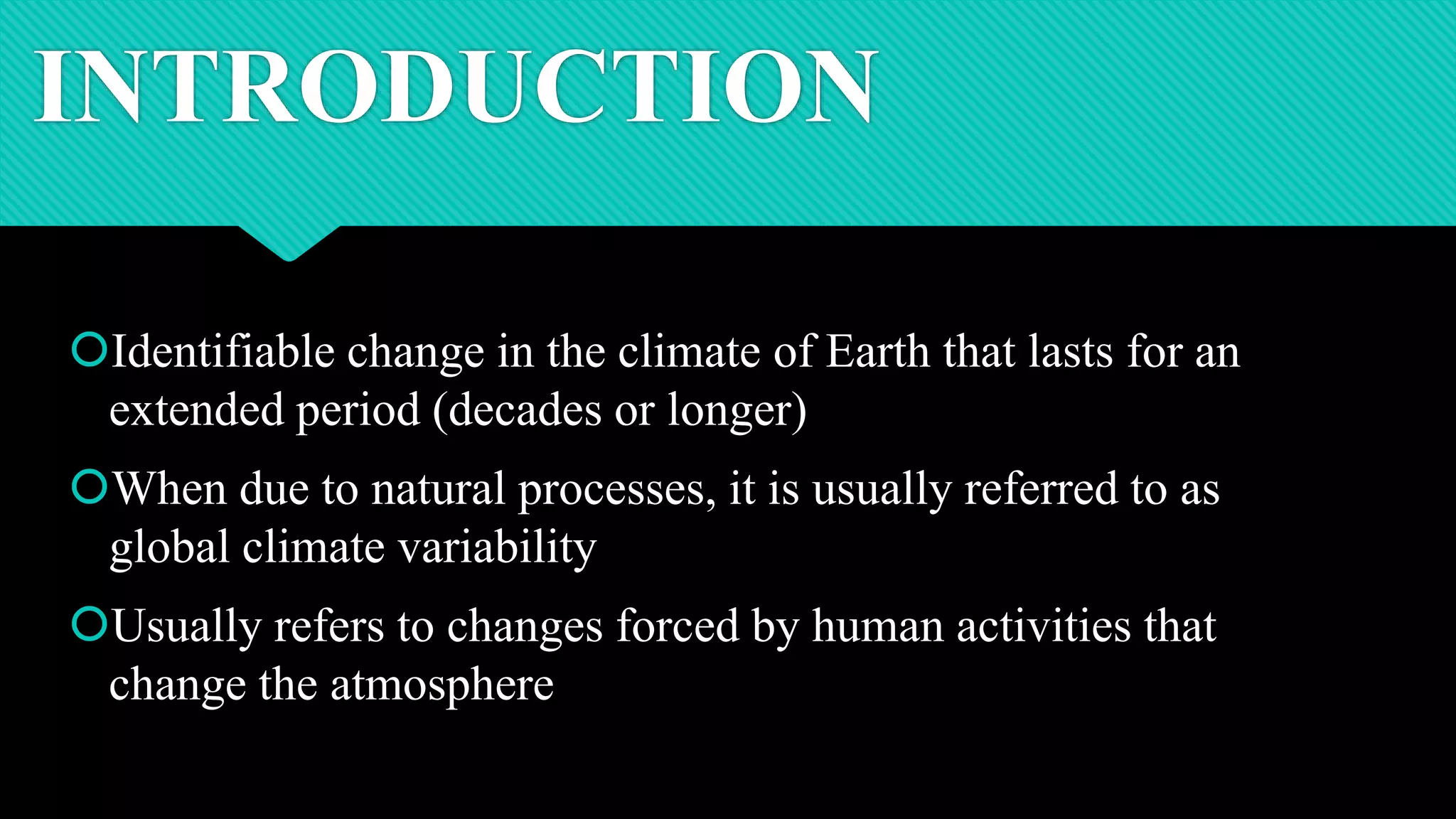 INTRODUCTION

Identifiable change in the climate of Earth that lasts for an extended period (decades or longer)

When due to natural processes, it is usually referred to as global climate variability

Usually refers to changes forced by human activities that change the atmosphere